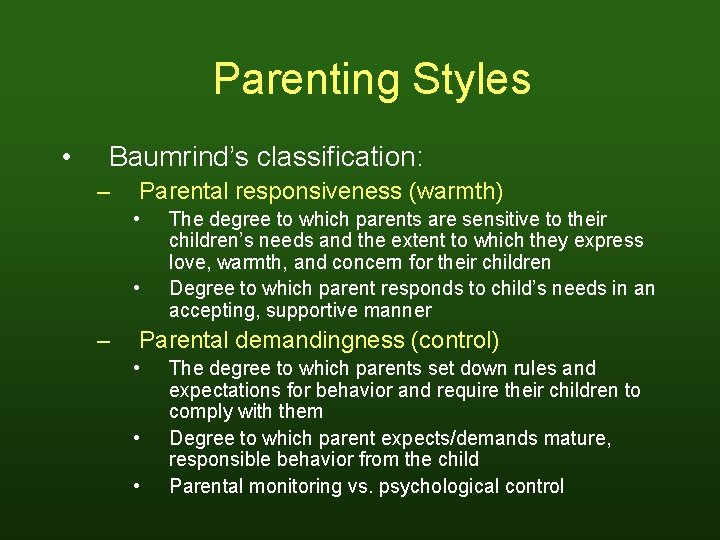 Parenting Styles

• Baumrind's classification:
– Parental responsiveness (warmth)
• The degree to which parents are sensitive to their children's needs and the extent to which they express love, warmth, and concern for their children
• Degree to which parent responds to child's needs in an accepting, supportive manner
– Parental demandingness (control)
• The degree to which parents set down rules and expectations for behavior and require their children to comply with them
• Degree to which parent expects/demands mature, responsible behavior from the child
• Parental monitoring vs. psychological control